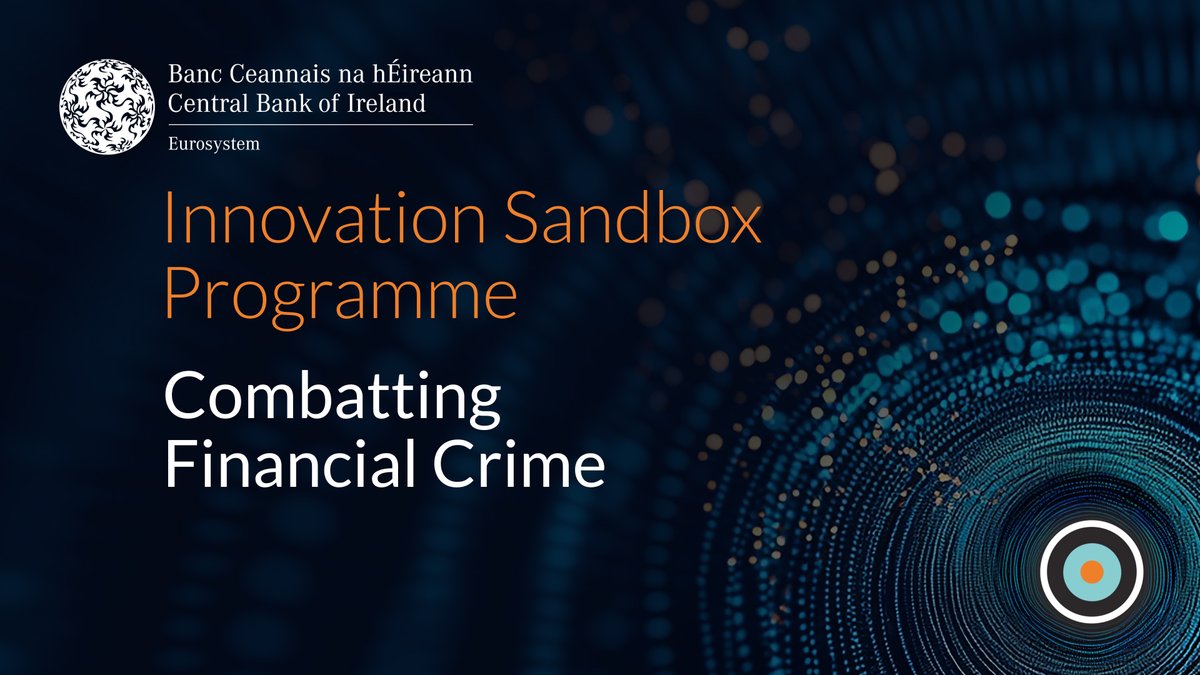 Banc Ceannais na hÉireann
Central Bank of Ireland
Eurosystem

Innovation Sandbox Programme

Combatting Financial Crime